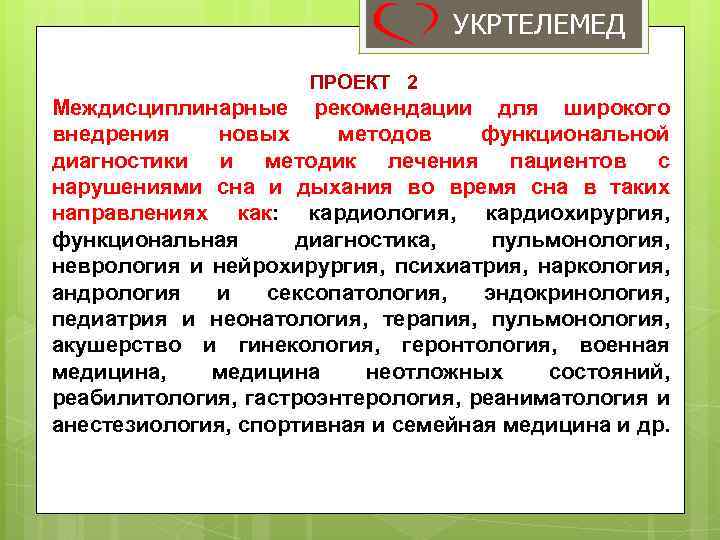 УКРТЕЛЕМЕД

ПРОЕКТ 2

Междисциплинарные рекомендации для широкого внедрения новых методов функциональной диагностики и методик лечения пациентов с нарушениями сна и дыхания во время сна в таких направлениях как: кардиология, кардиохирургия, функциональная диагностика, пульмонология, неврология и нейрохирургия, психиатрия, наркология, андрология и сексопатология, эндокринология, педиатрия и неонатология, терапия, пульмонология, акушерство и гинекология, геронтология, военная медицина, медицина неотложных состояний, реабилитология, гастроэнтерология, реаниматология и анестезиология, спортивная и семейная медицина и др.